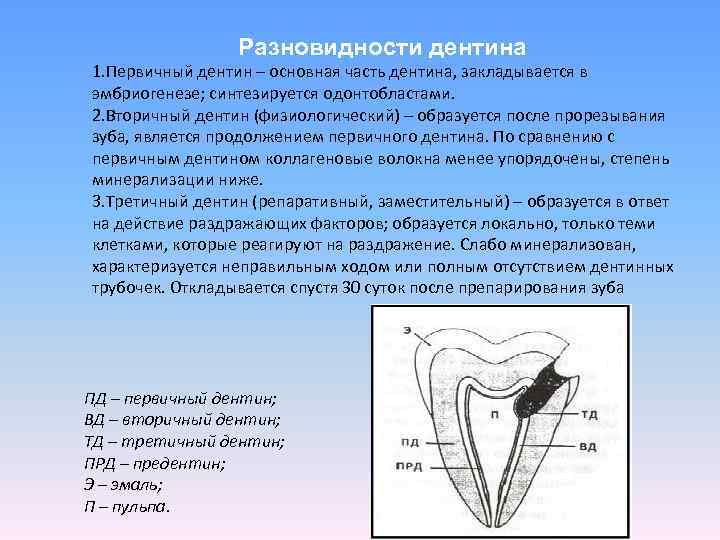 Разновидности дентина

1.Первичный дентин – основная часть дентина, закладывается в эмбриогенезе; синтезируется одонтобластами.

2.Вторичный дентин (физиологический) – образуется после прорезывания зуба, является продолжением первичного дентина. По сравнению с первичным дентином коллагеновые волокна менее упорядочены, степень минерализации ниже.

3.Третичный дентин (репаративный, заместительный) – образуется в ответ на действие раздражающих факторов; образуется локально, только теми клетками, которые реагируют на раздражение. Слабо минерализован, характеризуется неправильным ходом или полным отсутствием дентинных трубочек. Откладывается спустя 30 суток после препарирования зуба

ПД – первичный дентин;
ВД – вторичный дентин;
ТД – третичный дентин;
ПРД – предентин;
Э – эмаль;
П – пульпа.

Э
П
ТД
ПД
ВД
ПРД